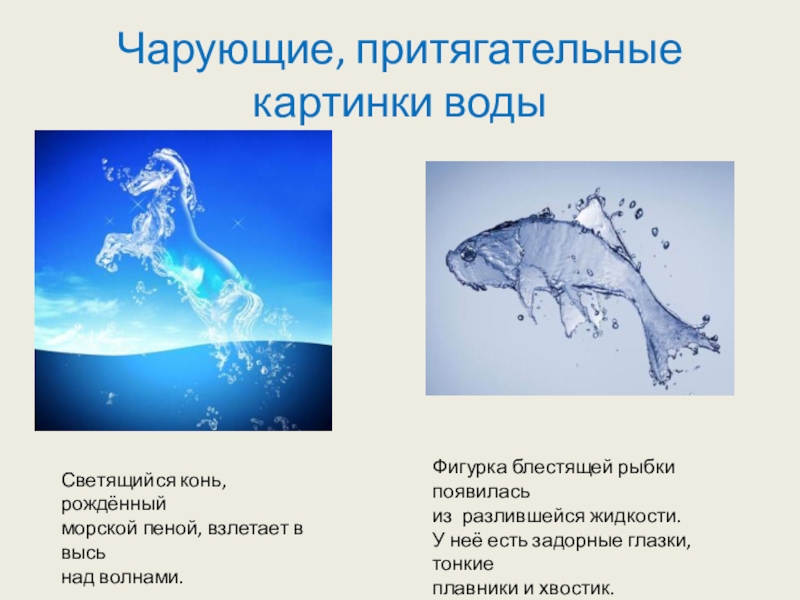 Чарующие, притягательные картинки воды

Светящийся конь, рождённый морской пеной, взлетает в высь над волнами.

Фигурка блестящей рыбки появилась из разлившейся жидкости. У неё есть задорные глазки, тонкие плавники и хвостик.